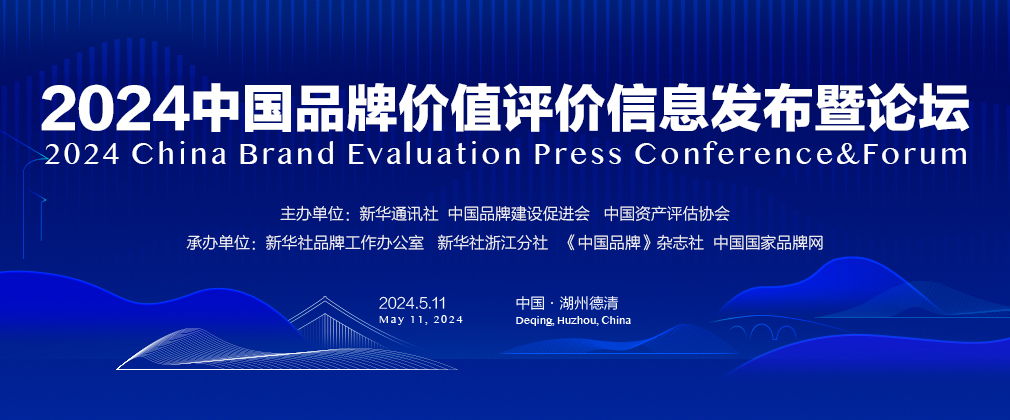 2024中国品牌价值评价信息发布暨论坛
2024 China Brand Evaluation Press Conference&Forum

主办单位：新华通讯社 中国品牌建设促进会 中国资产评估协会
承办单位：新华社品牌工作办公室 新华社浙江分社 《中国品牌》杂志社 中国国家品牌网

2024.5.11
May 11, 2024

中国 · 湖州德清
Deqing, Huzhou, China